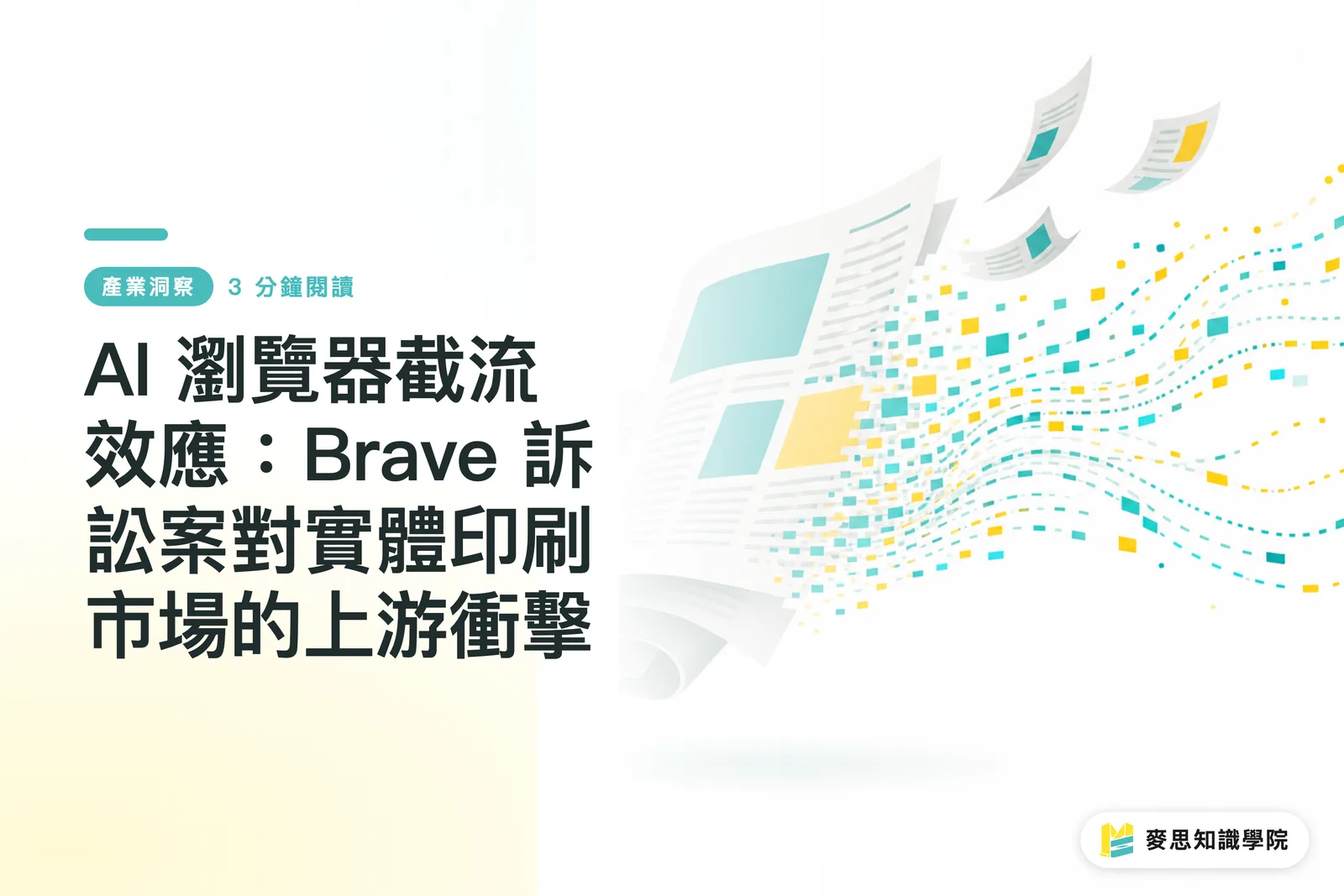 產業洞察 3 分鐘閱讀

AI 瀏覽器截流效應：Brave 訴訟案對實體印刷市場的上游衝擊

麥思知識學院